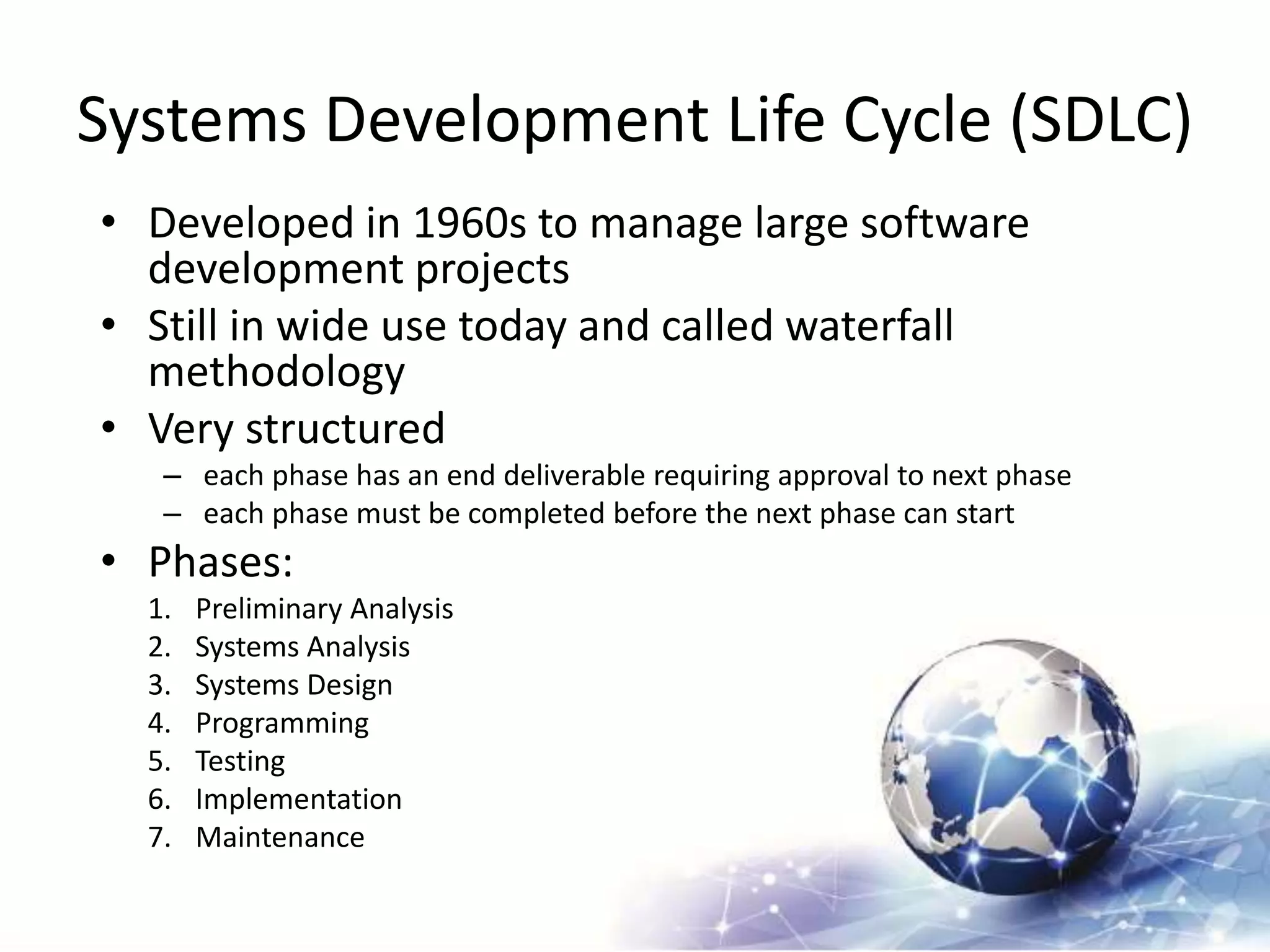 Systems Development Life Cycle (SDLC)

• Developed in 1960s to manage large software development projects
• Still in wide use today and called waterfall methodology
• Very structured
– each phase has an end deliverable requiring approval to next phase
– each phase must be completed before the next phase can start
• Phases:
1. Preliminary Analysis
2. Systems Analysis
3. Systems Design
4. Programming
5. Testing
6. Implementation
7. Maintenance